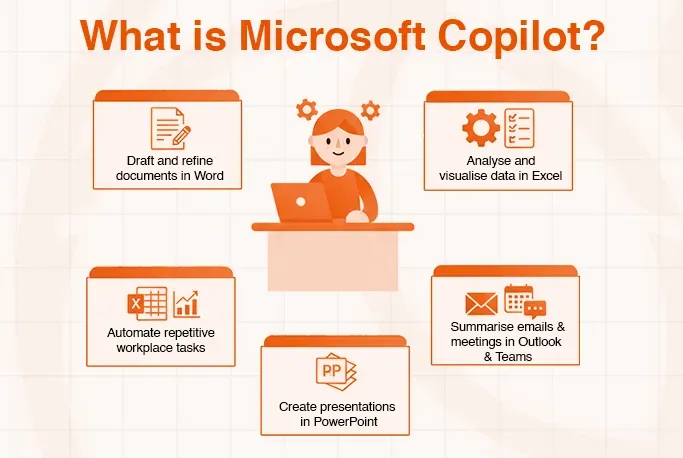 What is Microsoft Copilot?

Draft and refine documents in Word

Analyse and visualise data in Excel

X

Automate repetitive workplace tasks

Summarise emails & meetings in Outlook & Teams

PP

Create presentations in PowerPoint